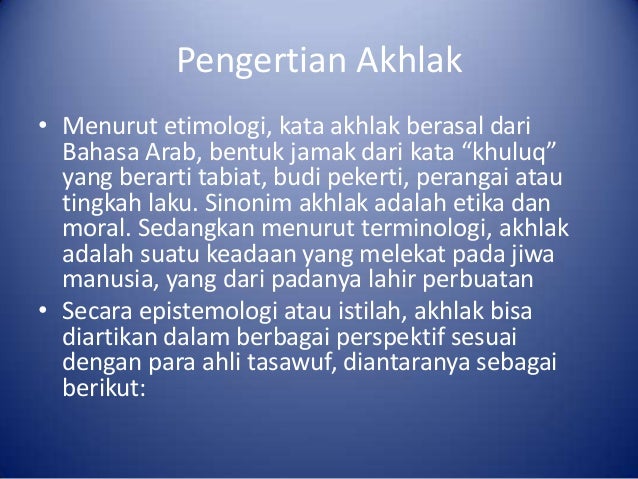 Pengertian Akhlak

• Menurut etimologi, kata akhlak berasal dari Bahasa Arab, bentuk jamak dari kata “khuluq” yang berarti tabiat, budi pekerti, perangai atau tingkah laku. Sinonim akhlak adalah etika dan moral. Sedangkan menurut terminologi, akhlak adalah suatu keadaan yang melekat pada jiwa manusia, yang dari padanya lahir perbuatan

• Secara epistemologi atau istilah, akhlak bisa diartikan dalam berbagai perspektif sesuai dengan para ahli tasawuf, diantaranya sebagai berikut: